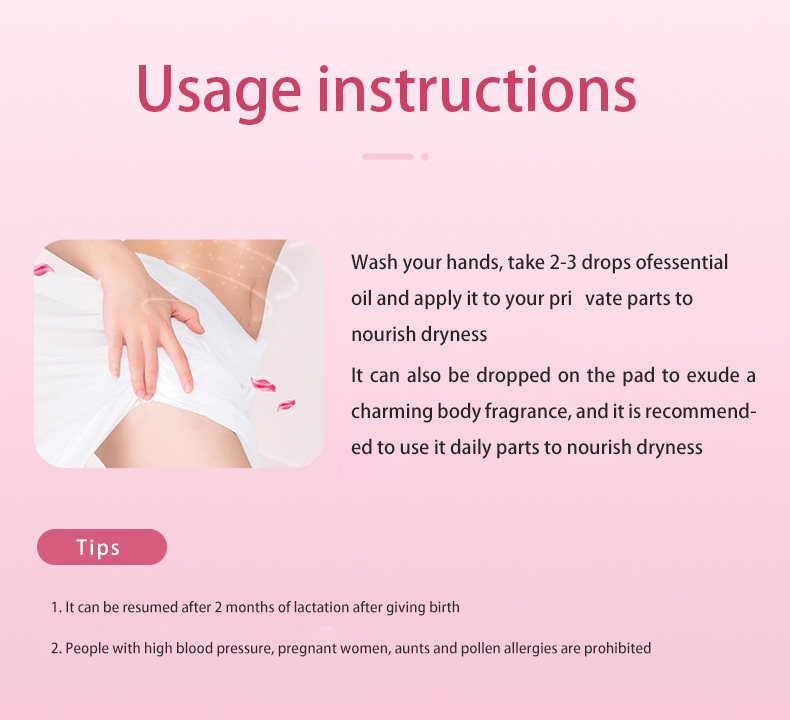 Usage instructions

Wash your hands, take 2-3 drops ofessential oil and apply it to your pri vate parts to nourish dryness

It can also be dropped on the pad to exude a charming body fragrance, and it is recommended to use it daily parts to nourish dryness

Tips

1. It can be resumed after 2 months of lactation after giving birth

2. People with high blood pressure, pregnant women, aunts and pollen allergies are prohibited